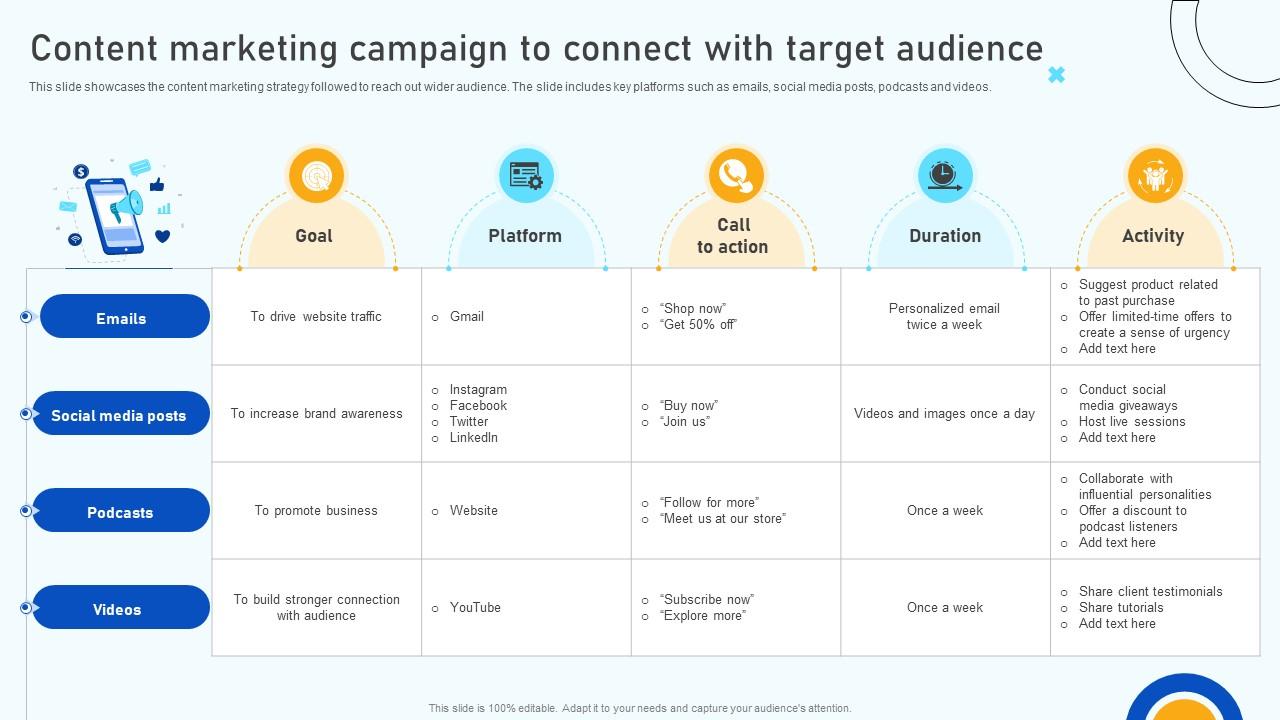 Content marketing campaign to connect with target audience

This slide showcases the content marketing strategy followed to reach out wider audience. The slide includes key platforms such as emails, social media posts, podcasts and videos.

| | Goal | Platform | Call to action | Duration | Activity |
|---|---|---|---|---|---|
| Emails | To drive website traffic | o Gmail | o "Shop now" o "Get 50% off" | Personalized email twice a week | o Suggest product related to past purchase o Offer limited-time offers to create a sense of urgency o Add text here |
| Social media posts | To increase brand awareness | o Instagram o Facebook o Twitter o LinkedIn | o "Buy now" o "Join us" | Videos and images once a day | o Conduct social media giveaways o Host live sessions o Add text here |
| Podcasts | To promote business | o Website | o "Follow for more" o "Meet us at our store" | Once a week | o Collaborate with influential personalities o Offer a discount to podcast listeners o Add text here |
| Videos | To build stronger connection with audience | o YouTube | o "Subscribe now" o "Explore more" | Once a week | o Share client testimonials o Share tutorials o Add text here |

This slide is 100% editable. Adapt it to your needs and capture your audience's attention.